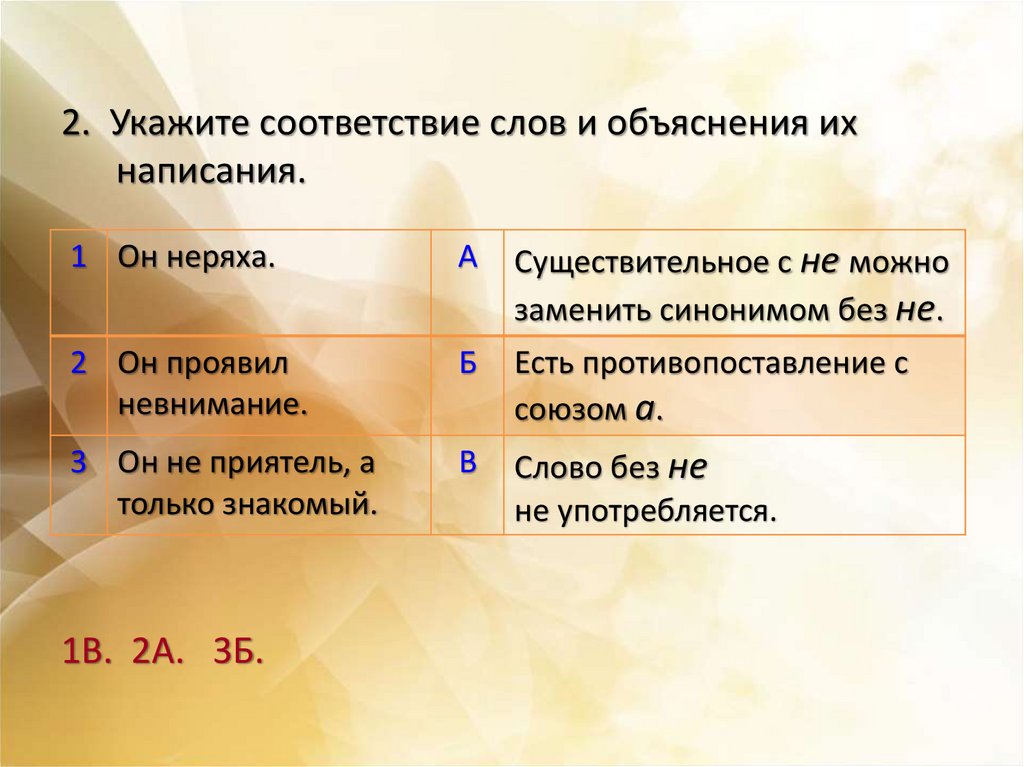 2. Укажите соответствие слов и объяснения их написания.

| 1 | Он неряха. | А | Существительное с не можно заменить синонимом без не. |
|---|---|---|---|
| 2 | Он проявил невнимание. | Б | Есть противопоставление с союзом а. |
| 3 | Он не приятель, а только знакомый. | В | Слово без не не употребляется. |

1В. 2А. 3Б.